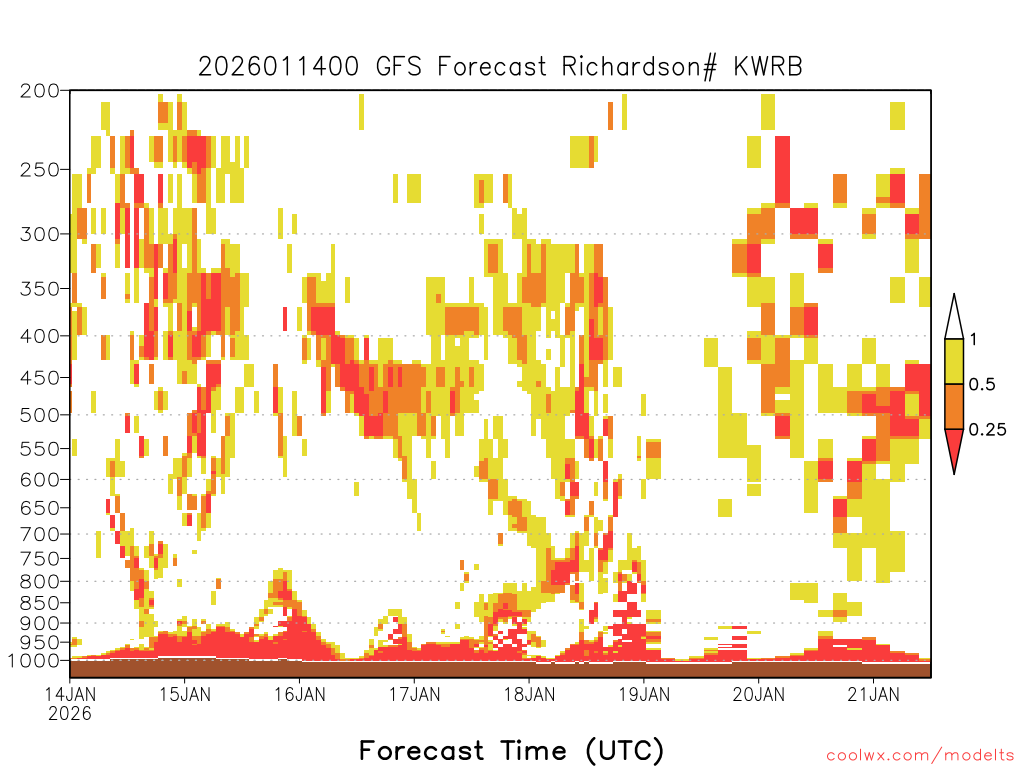 2026011400 GFS Forecast Richardson# KWRB

200
250
300
350
400
450
500
550
600
650
700
750
800
850
900
950
1000

1
0.5
0.25

14JAN
2026
15JAN
16JAN
17JAN
18JAN
19JAN
20JAN
21JAN

Forecast Time (UTC)

coolwx.com/modelts